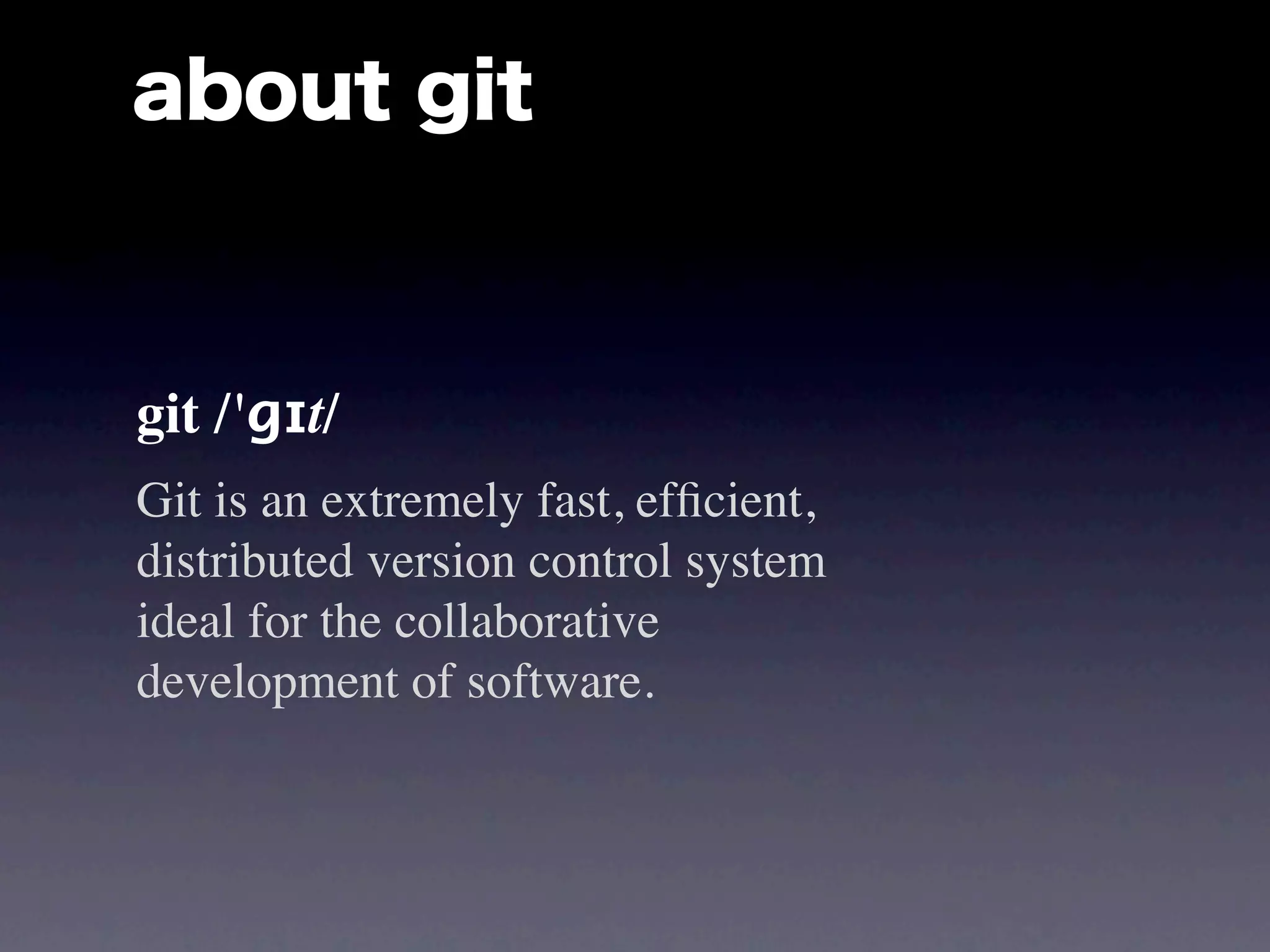 about git

git /'gɪt/

Git is an extremely fast, efficient, distributed version control system ideal for the collaborative development of software.